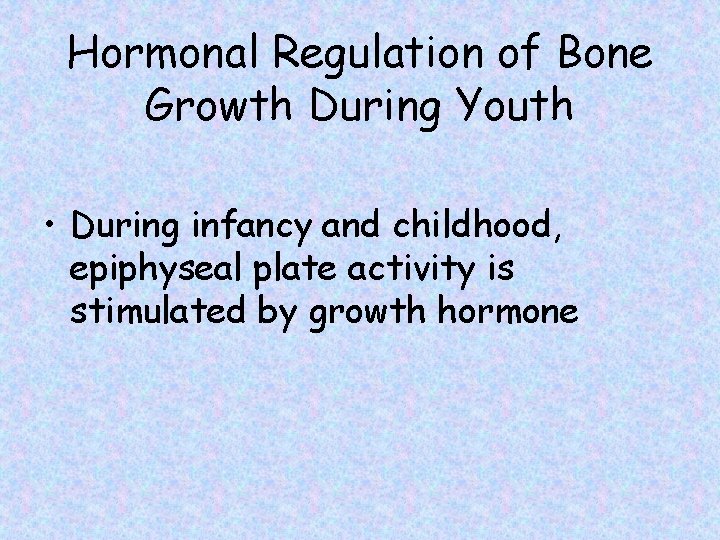 Hormonal Regulation of Bone Growth During Youth

• During infancy and childhood, epiphyseal plate activity is stimulated by growth hormone